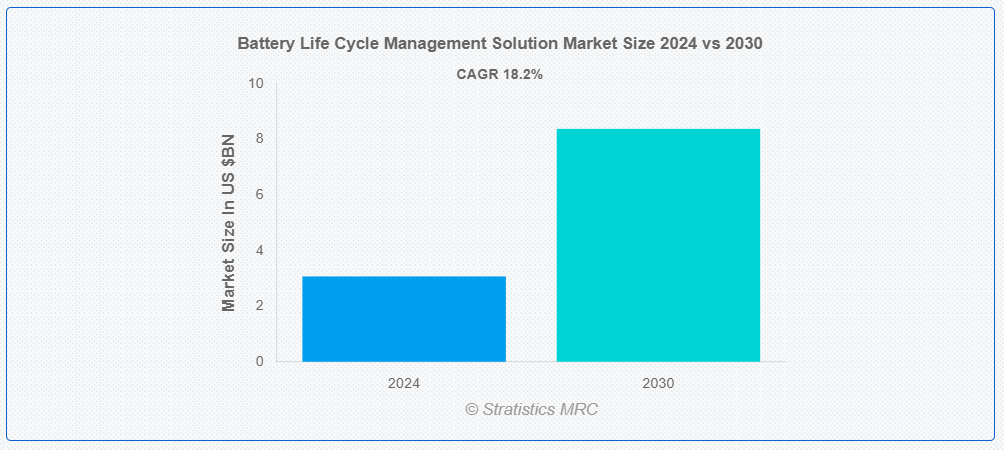 Battery Life Cycle Management Solution Market Size 2024 vs 2030

CAGR 18.2%

Market Size In US $BN

10
8
6
4
2
0

2024
2030

© Stratistics MRC